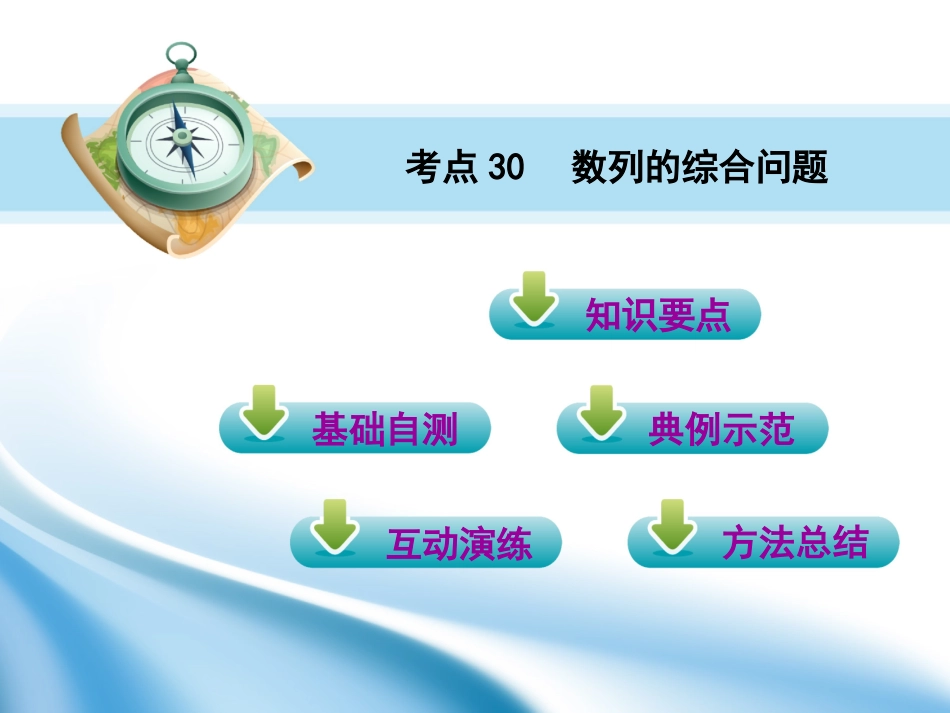 考点 30　数列的综合问题

知识要点

基础自测

典例示范

互动演练

方法总结